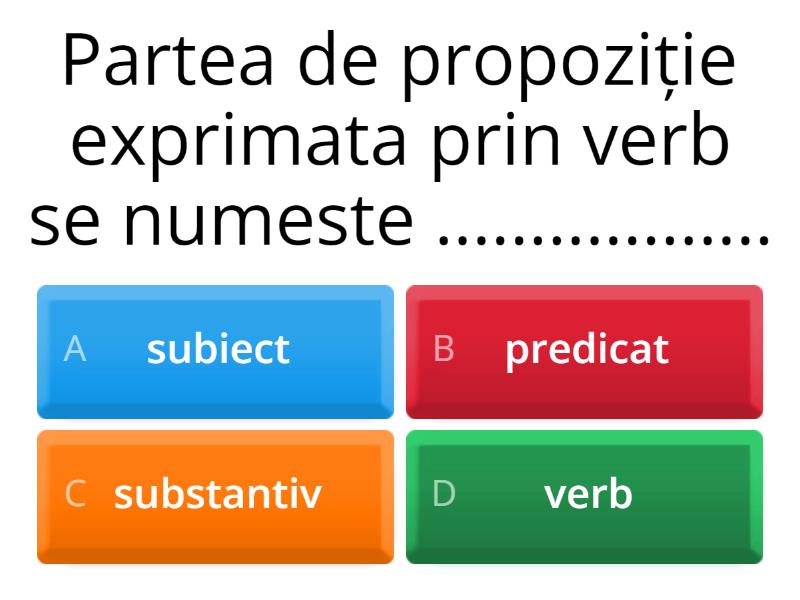 Partea de propoziție exprimata prin verb se numeste ..................

A subiect

B predicat

C substantiv

D verb